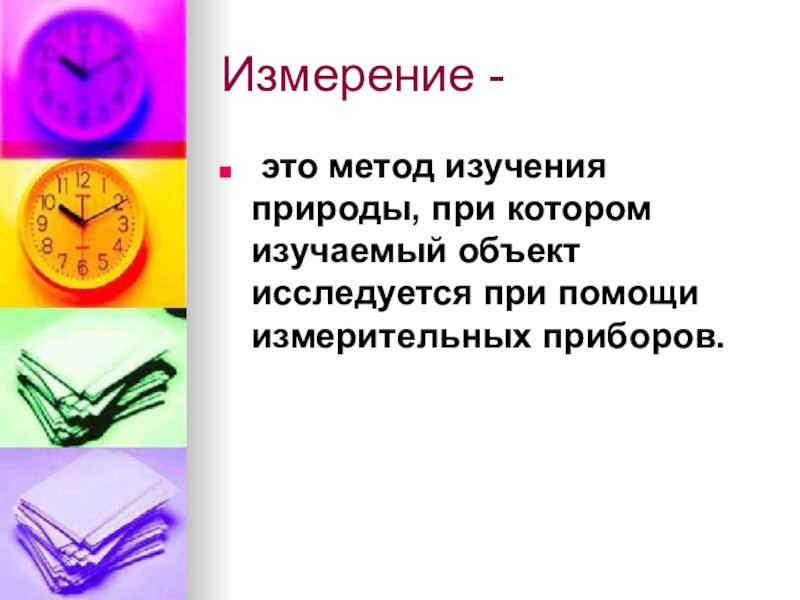 Измерение -

это метод изучения природы, при котором изучаемый объект исследуется при помощи измерительных приборов.